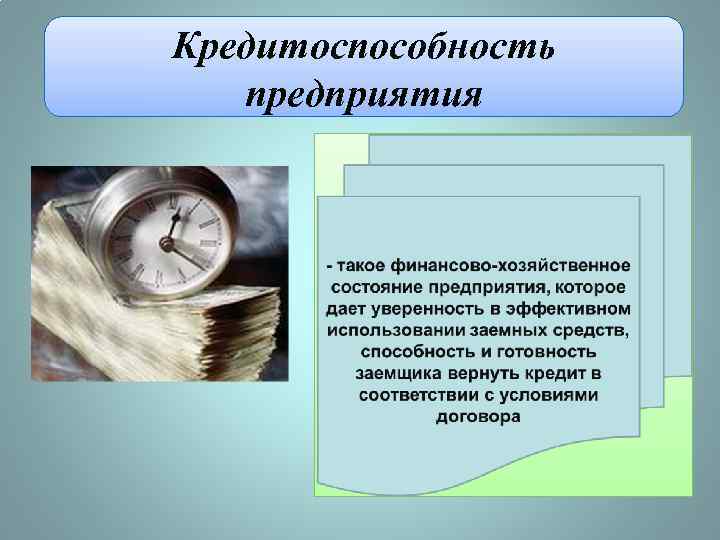 Кредитоспособность предприятия

- такое финансово-хозяйственное состояние предприятия, которое дает уверенность в эффективном использовании заемных средств, способность и готовность заемщика вернуть кредит в соответствии с условиями договора